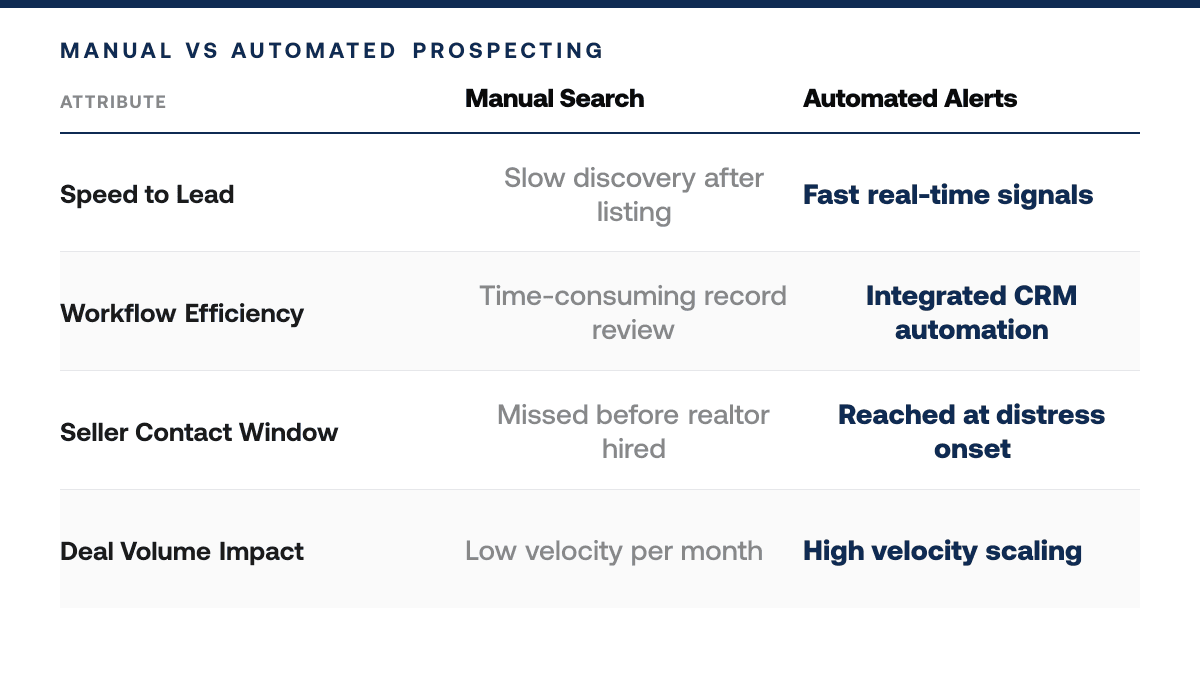 MANUAL VS AUTOMATED PROSPECTING

| ATTRIBUTE | Manual Search | Automated Alerts |
|---|---|---|
| Speed to Lead | Slow discovery after listing | Fast real-time signals |
| Workflow Efficiency | Time-consuming record review | Integrated CRM automation |
| Seller Contact Window | Missed before realtor hired | Reached at distress onset |
| Deal Volume Impact | Low velocity per month | High velocity scaling |